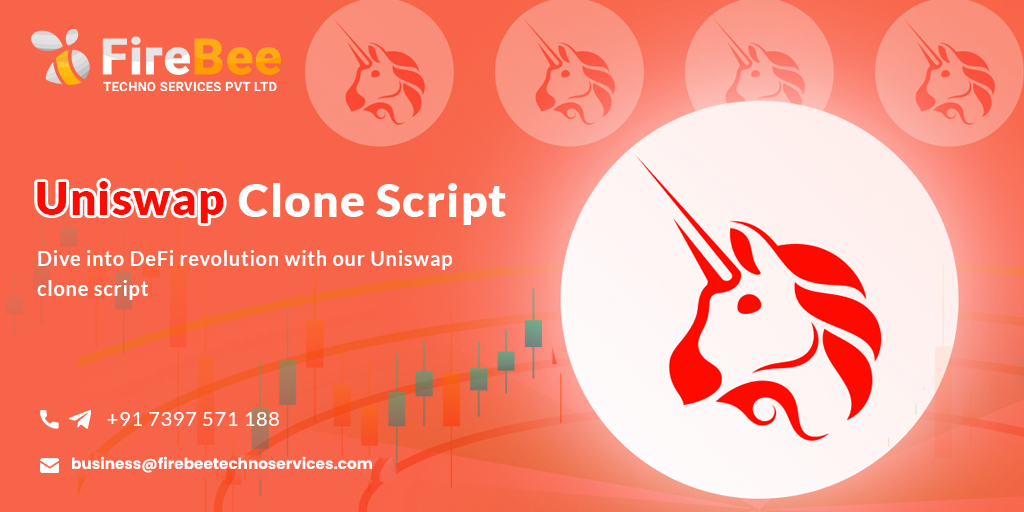 FireBee
TECHNO SERVICES PVT LTD

Uniswap Clone Script

Dive into DeFi revolution with our Uniswap clone script

+91 7397 571 188

business@firebeetechnoservices.com